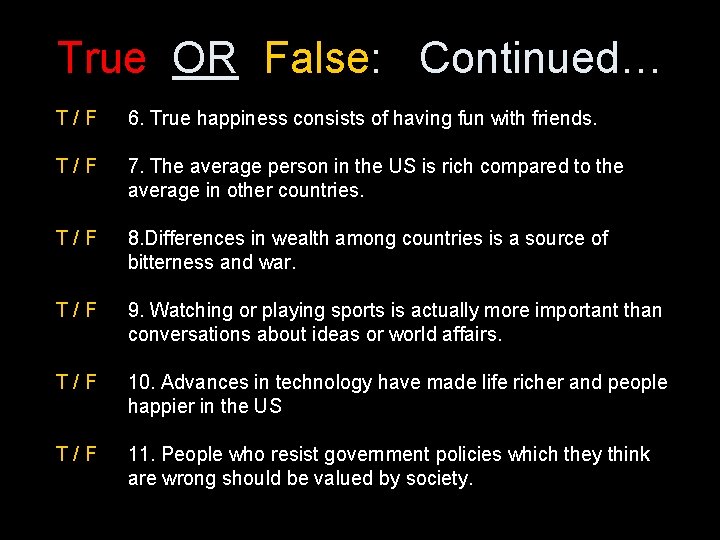 True OR False: Continued…

T / F 6. True happiness consists of having fun with friends.

T / F 7. The average person in the US is rich compared to the average in other countries.

T / F 8.Differences in wealth among countries is a source of bitterness and war.

T / F 9. Watching or playing sports is actually more important than conversations about ideas or world affairs.

T / F 10. Advances in technology have made life richer and people happier in the US

T / F 11. People who resist government policies which they think are wrong should be valued by society.